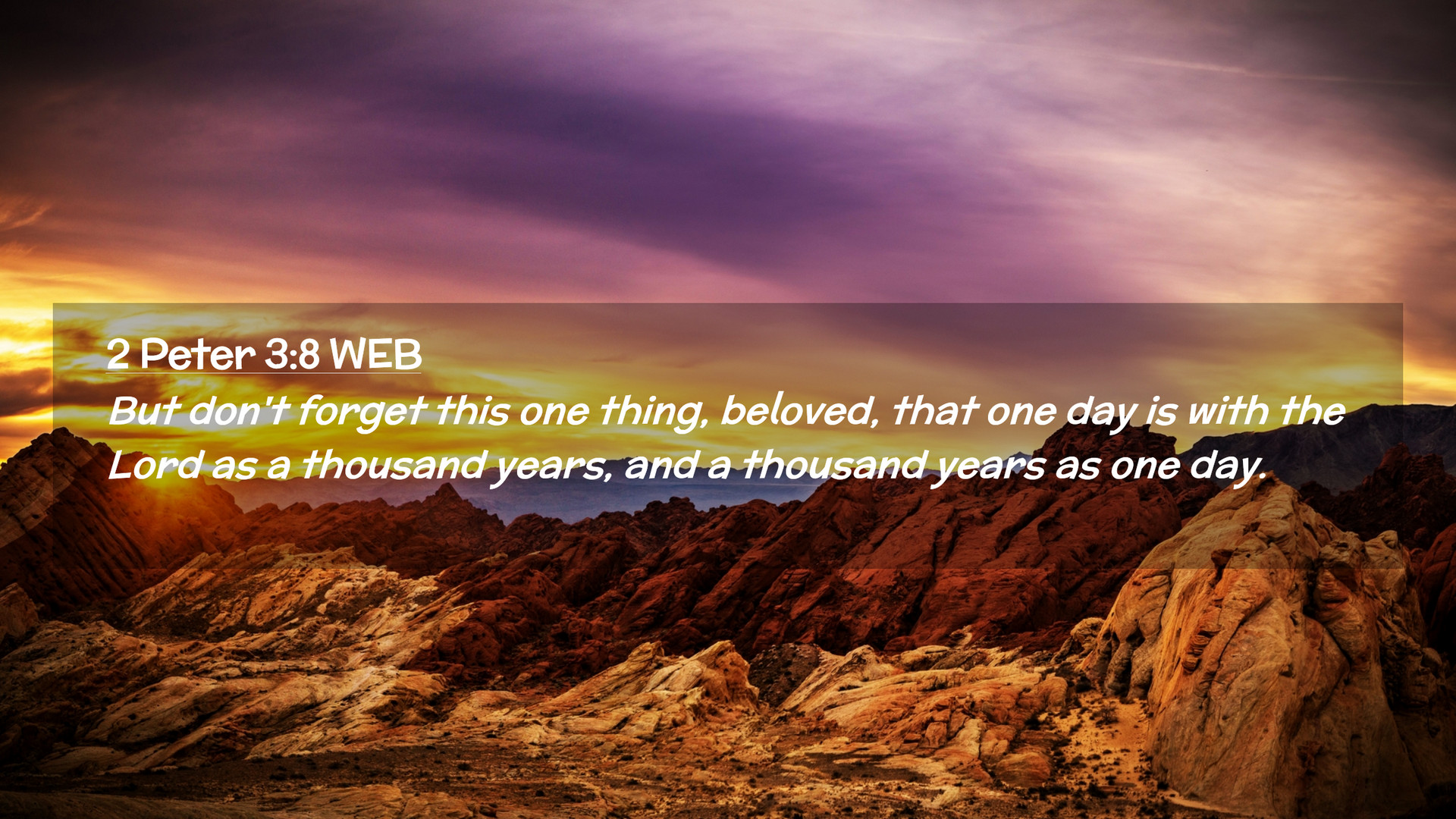 2 Peter 3:8 WEB

But don't forget this one thing, beloved, that one day is with the Lord as a thousand years, and a thousand years as one day.